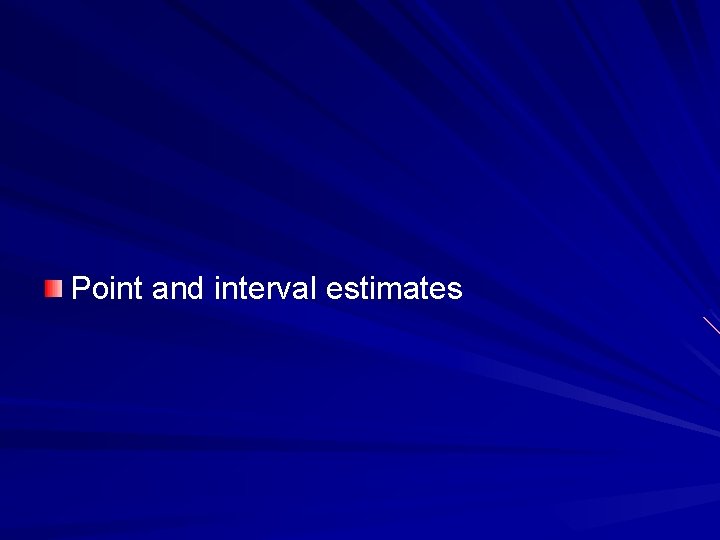 Point and interval estimates